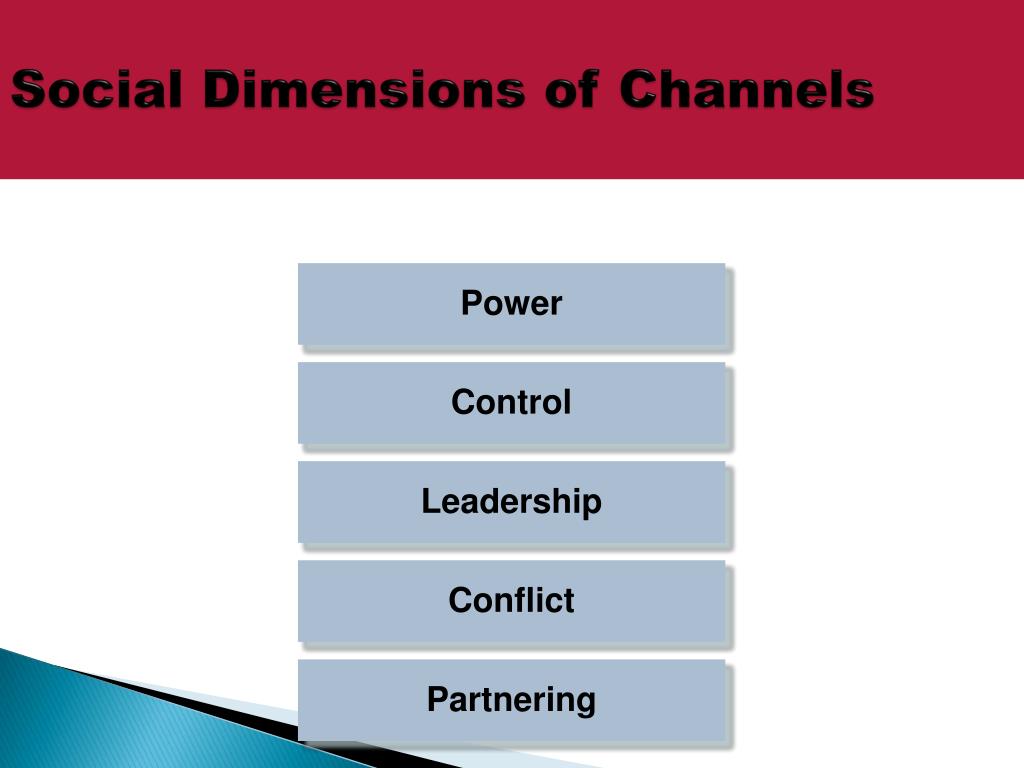 Social Dimensions of Channels

Power

Control

Leadership

Conflict

Partnering